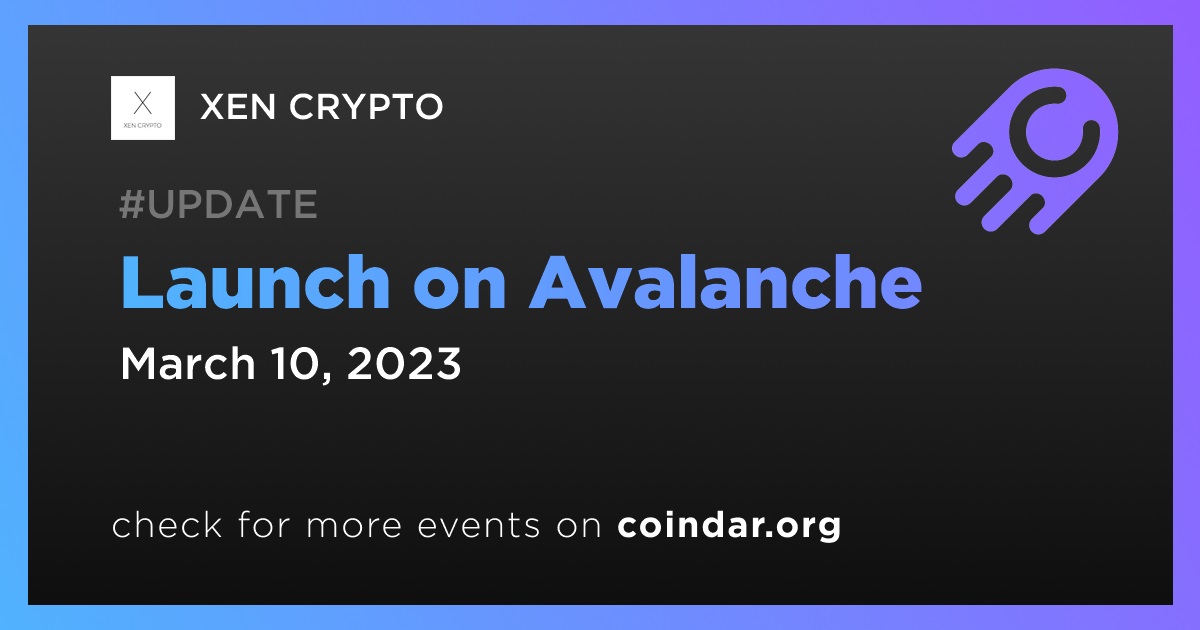 X
XEN CRYPTO

XEN CRYPTO

#UPDATE

Launch on Avalanche

March 10, 2023

check for more events on coindar.org